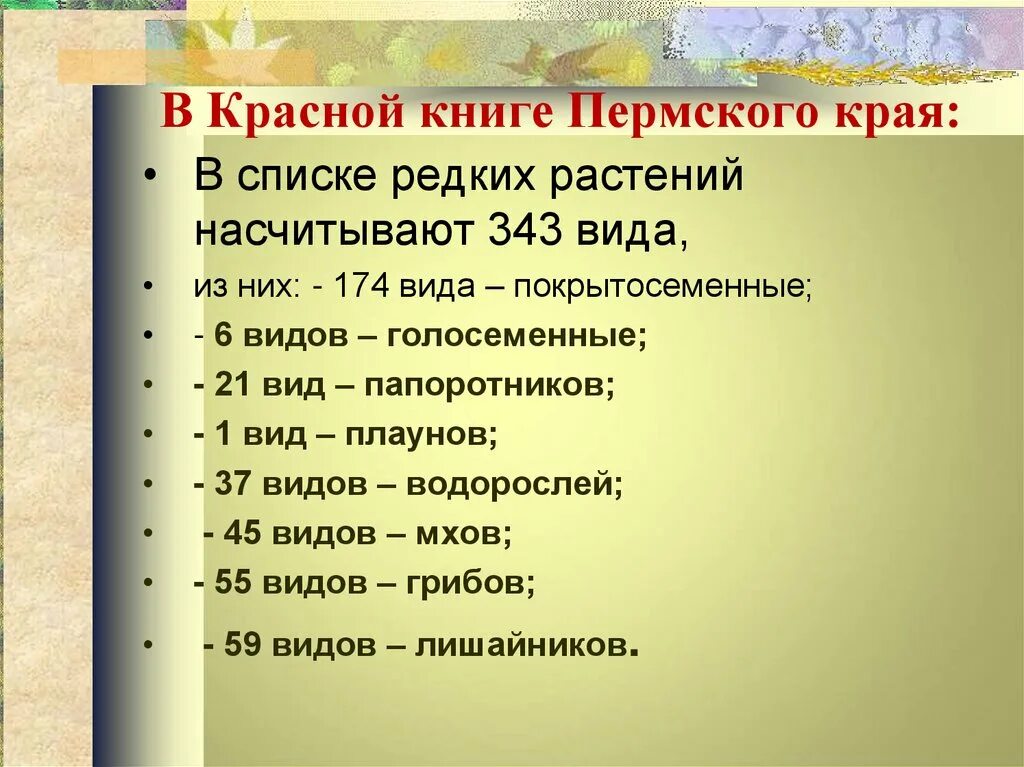 В Красной книге Пермского края:

• В списке редких растений насчитывают 343 вида,
• из них: - 174 вида – покрытосеменные;
• - 6 видов – голосеменные;
• - 21 вид – папоротников;
• - 1 вид – плаунов;
• - 37 видов – водорослей;
• - 45 видов – мхов;
• - 55 видов – грибов;
• - 59 видов – лишайников.